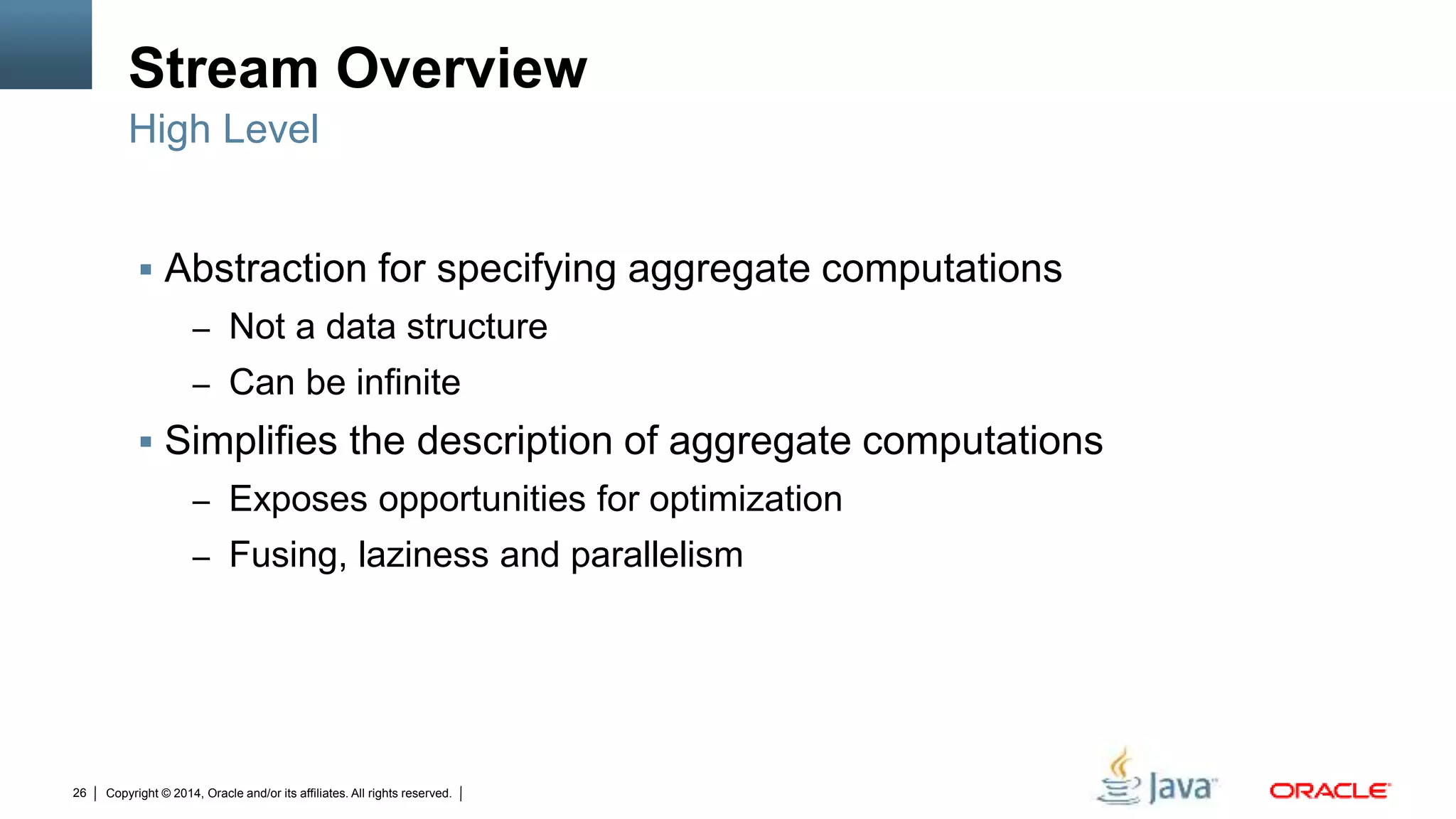 Stream Overview
High Level

▪ Abstraction for specifying aggregate computations
– Not a data structure
– Can be infinite
▪ Simplifies the description of aggregate computations
– Exposes opportunities for optimization
– Fusing, laziness and parallelism

26 | Copyright © 2014, Oracle and/or its affiliates. All rights reserved. |

Java ORACLE